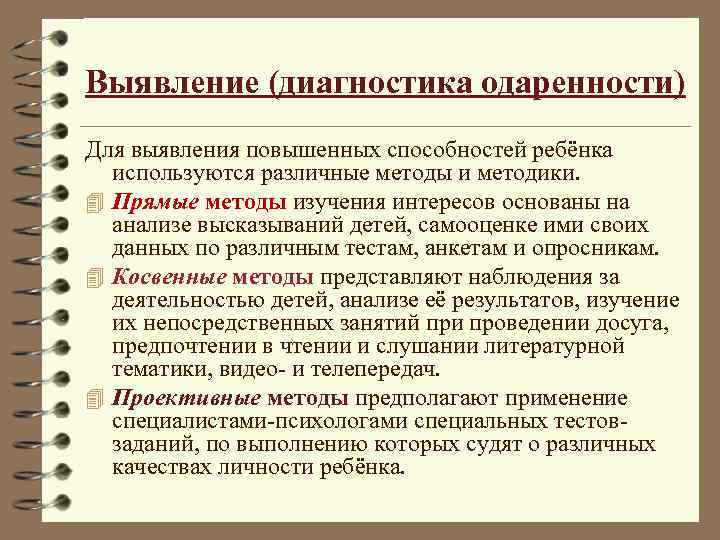 Выявление (диагностика одаренности)

Для выявления повышенных способностей ребёнка используются различные методы и методики.

Прямые методы изучения интересов основаны на анализе высказываний детей, самооценке ими своих данных по различным тестам, анкетам и опросникам.

Косвенные методы представляют наблюдения за деятельностью детей, анализе её результатов, изучение их непосредственных занятий при проведении досуга, предпочтении в чтении и слушании литературной тематики, видео- и телепередач.

Проективные методы предполагают применение специалистами-психологами специальных тестов-заданий, по выполнению которых судят о различных качествах личности ребёнка.